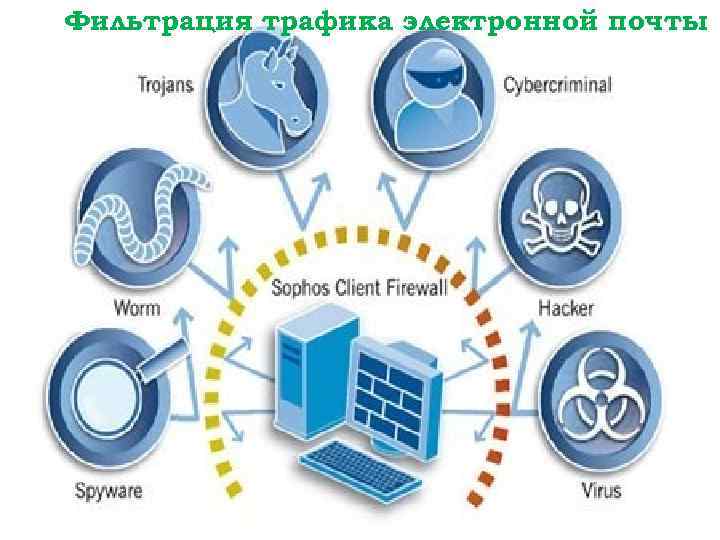 Фильтрация трафика электронной почты

Trojans

Cybercriminal

Worm

Sophos Client Firewall

Hacker

Spyware

Virus